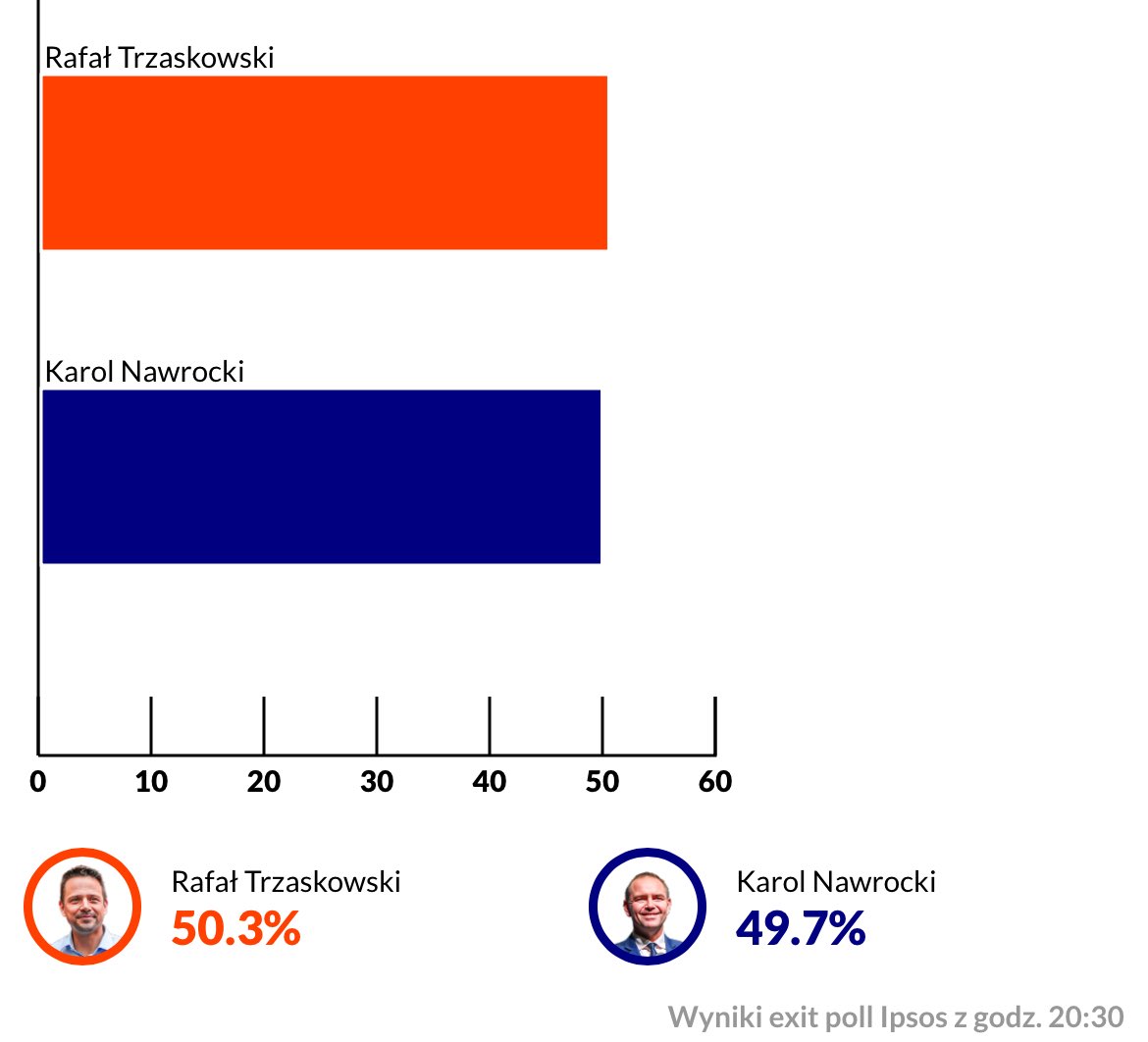 Rafał Trzaskowski

Karol Nawrocki

0 10 20 30 40 50 60

Rafał Trzaskowski
50.3%

Karol Nawrocki
49.7%

Wyniki exit poll Ipsos z godz. 20:30